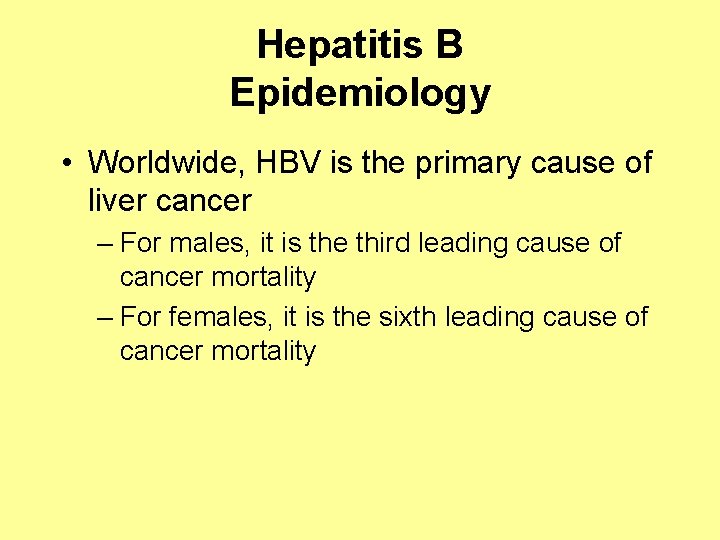 Hepatitis B
Epidemiology

• Worldwide, HBV is the primary cause of liver cancer

– For males, it is the third leading cause of cancer mortality

– For females, it is the sixth leading cause of cancer mortality